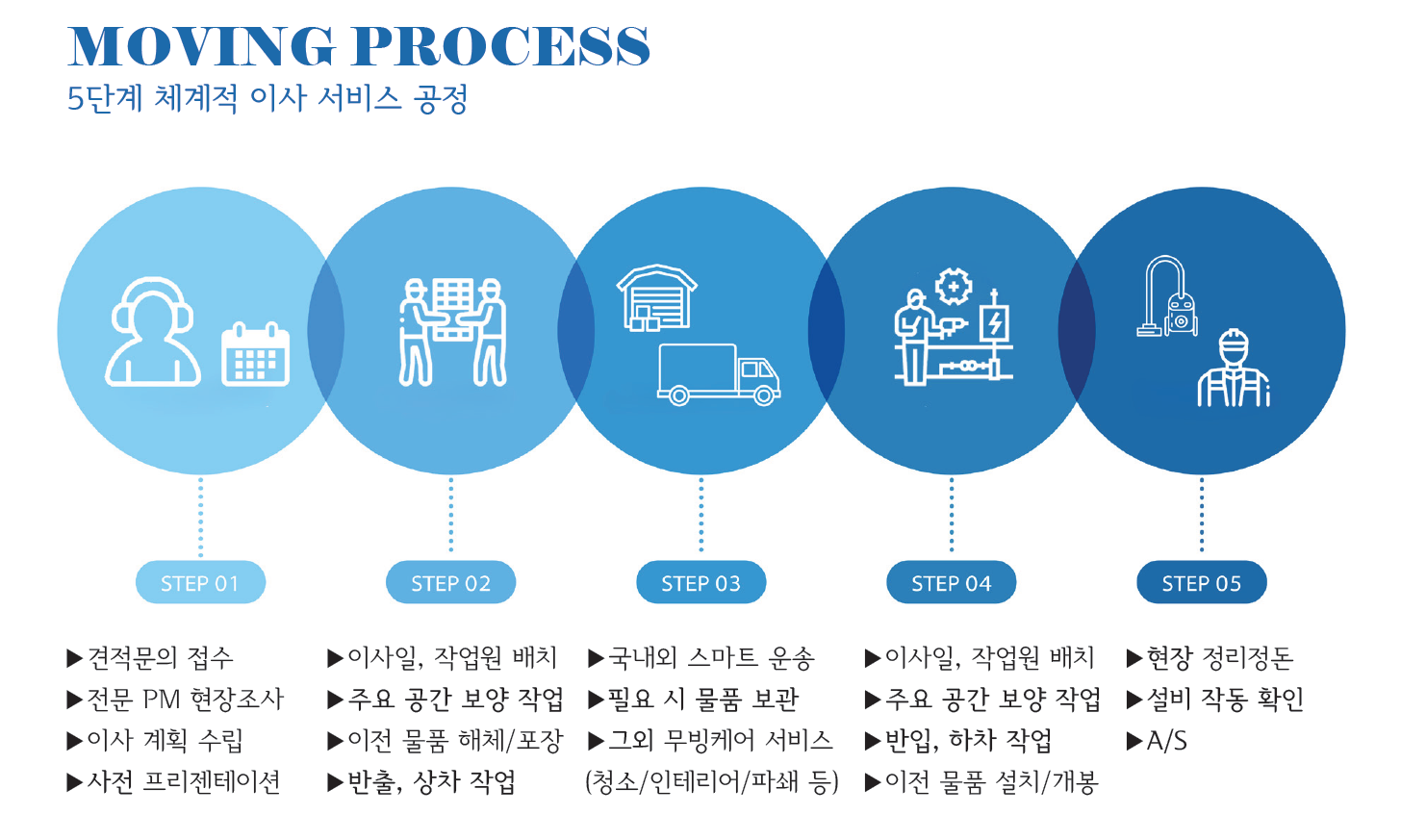 MOVING PROCESS
5단계 체계적 이사 서비스 공정

STEP 01

▶견적문의 접수
▶전문 PM 현장조사
▶이사 계획 수립
▶사전 프리젠테이션

STEP 02

▶이사일, 작업원 배치
▶주요 공간 보양 작업
▶이전 물품 해체/포장
▶반출, 상차 작업

STEP 03

▶국내외 스마트 운송
▶필요 시 물품 보관
▶그외 무빙케어 서비스
(청소/인테리어/파쇄 등)

STEP 04

▶이사일, 작업원 배치
▶주요 공간 보양 작업
▶반입, 하차 작업
▶이전 물품 설치/개봉

STEP 05

▶현장 정리정돈
▶설비 작동 확인
▶A/S